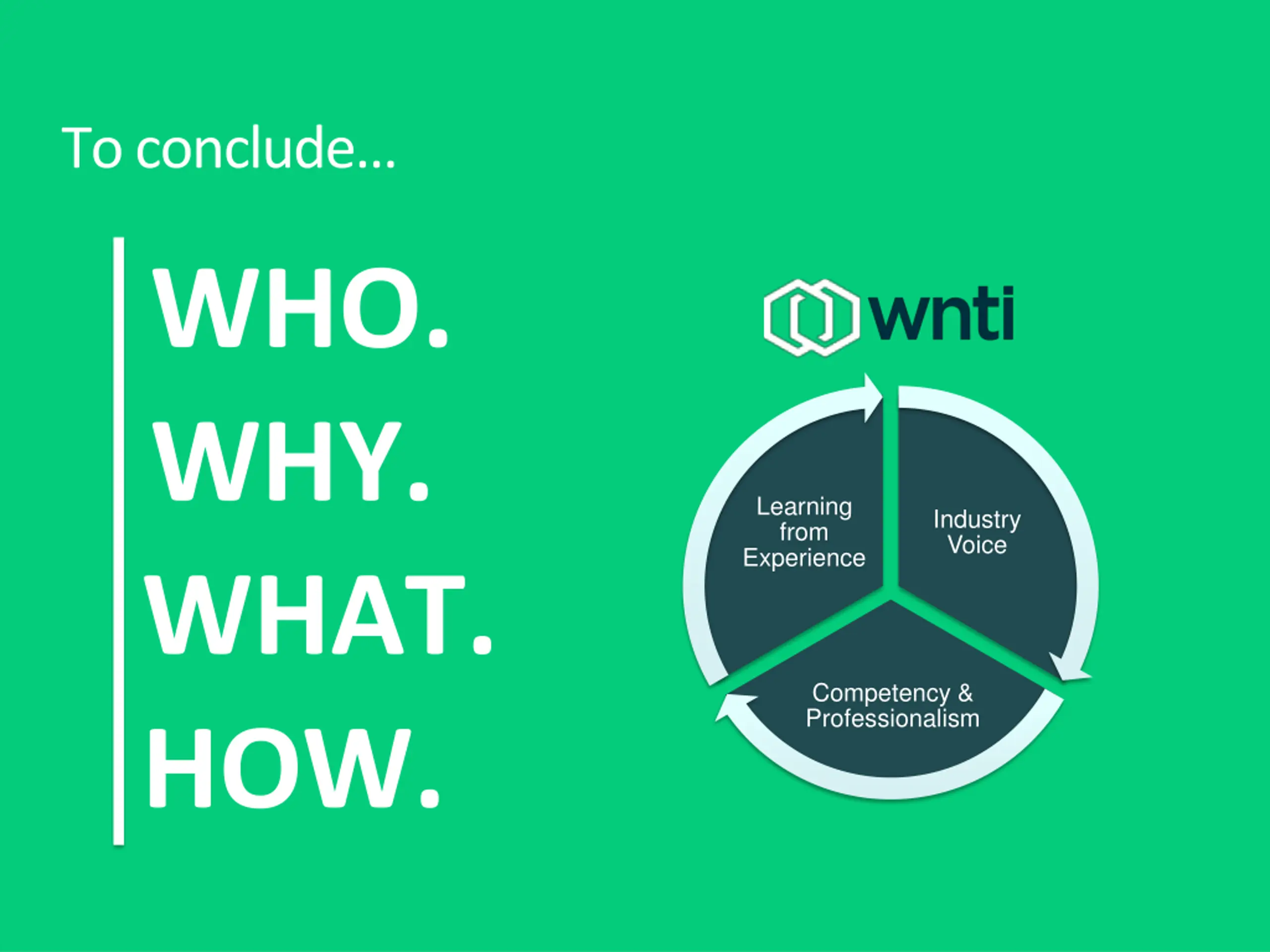 To conclude...

WHO.
WHY.
WHAT.
HOW.

wnti

Learning from Experience

Industry Voice

Competency & Professionalism